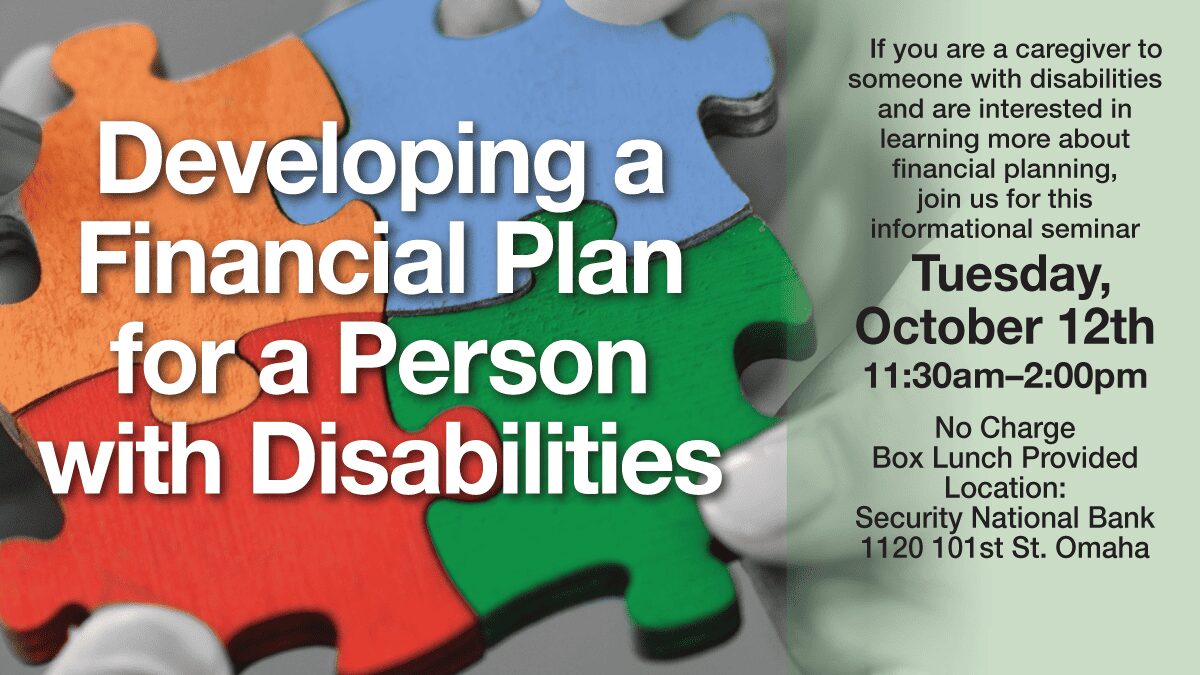 Developing a Financial Plan for a Person with Disabilities

If you are a caregiver to someone with disabilities and are interested in learning more about financial planning, join us for this informational seminar

Tuesday, October 12th

11:30am–2:00pm

No Charge
Box Lunch Provided
Location:
Security National Bank
1120 101st St. Omaha